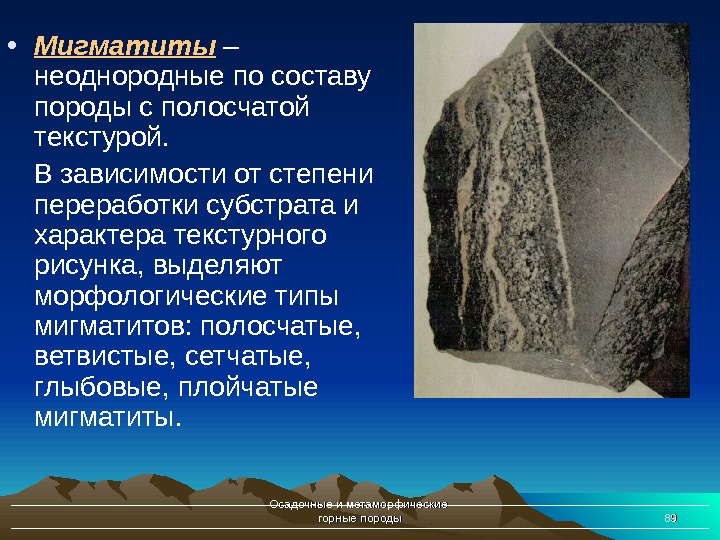 • Мигматиты – неоднородные по составу породы с полосчатой текстурой.

В зависимости от степени переработки субстрата и характера текстурного рисунка, выделяют морфологические типы мигматитов: полосчатые, ветвистые, сетчатые, глыбовые, плойчатые мигматиты.

Осадочные и метаморфические горные породы

89